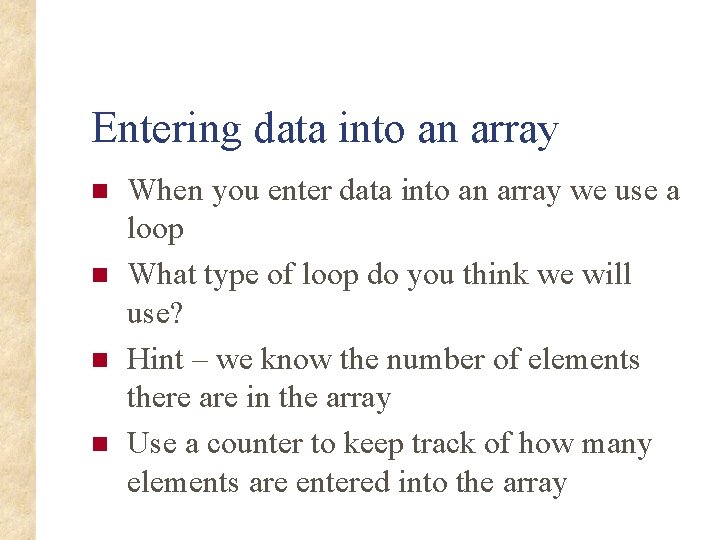 Entering data into an array

• When you enter data into an array we use a loop
• What type of loop do you think we will use?
• Hint – we know the number of elements there are in the array
• Use a counter to keep track of how many elements are entered into the array